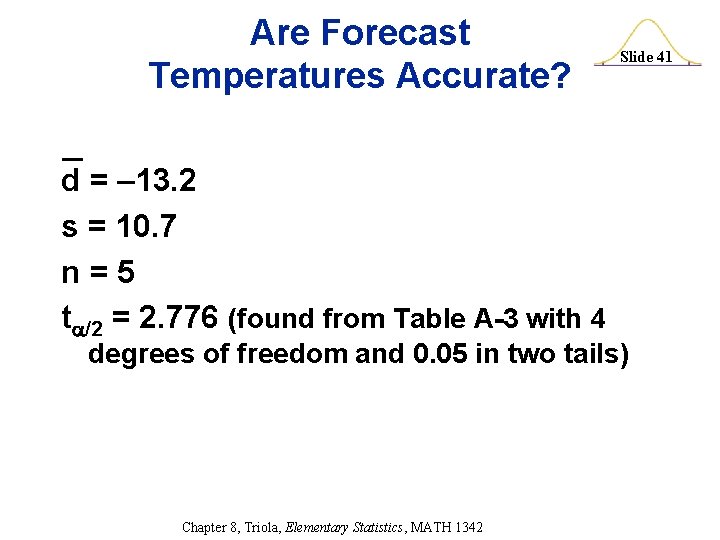 Are Forecast Temperatures Accurate?

Slide 41

$\bar{d} = -13.2$

$s = 10.7$

$n = 5$

$t_{\alpha/2} = 2.776$ (found from Table A-3 with 4 degrees of freedom and 0.05 in two tails)

Chapter 8, Triola, Elementary Statistics, MATH 1342